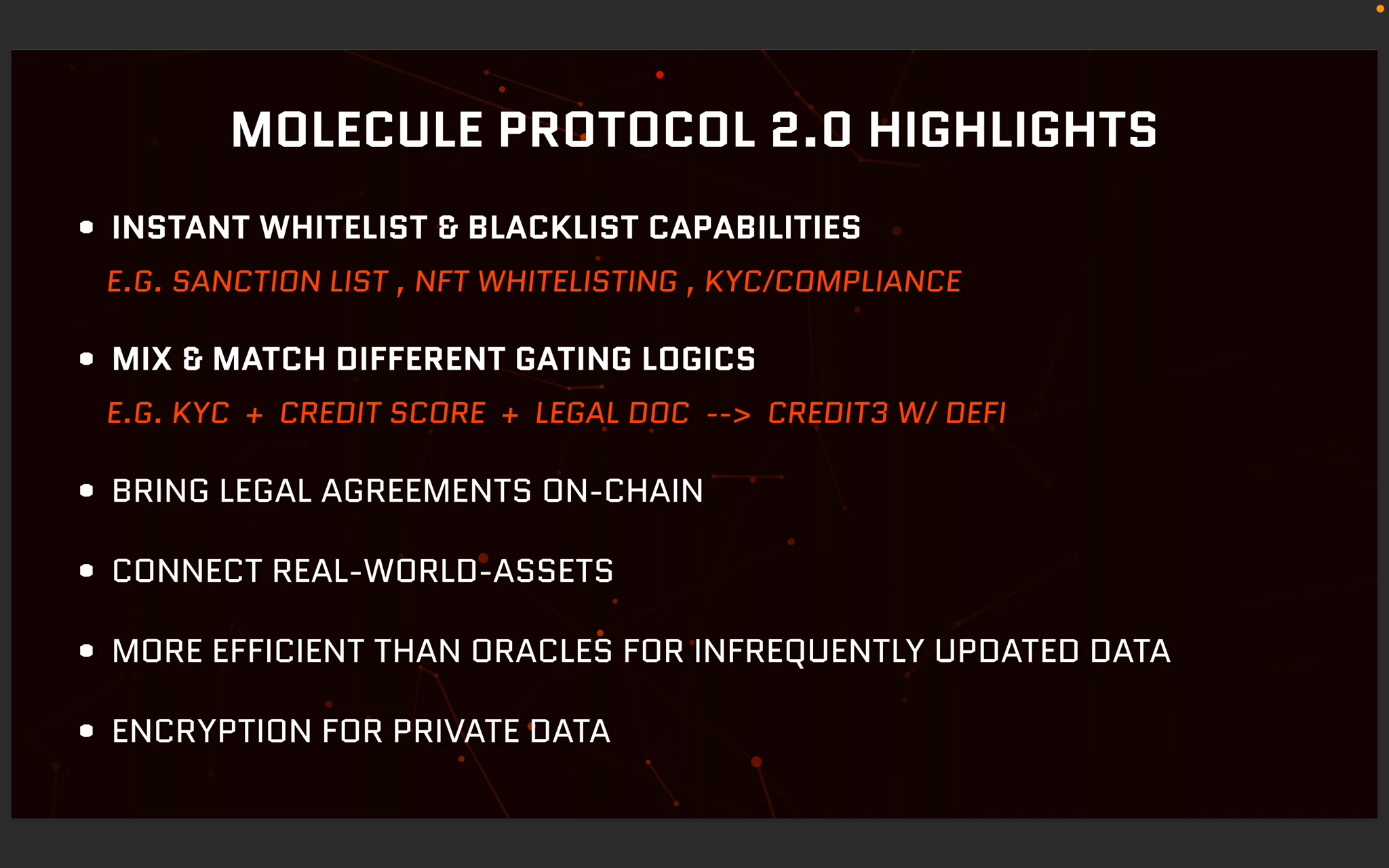 MOLECULE PROTOCOL 2.0 HIGHLIGHTS

• INSTANT WHITELIST & BLACKLIST CAPABILITIES

E.G. SANCTION LIST , NFT WHITELISTING , KYC/COMPLIANCE

• MIX & MATCH DIFFERENT GATING LOGICS

E.G. KYC + CREDIT SCORE + LEGAL DOC --> CREDIT3 W/ DEFI

• BRING LEGAL AGREEMENTS ON-CHAIN

• CONNECT REAL-WORLD-ASSETS

• MORE EFFICIENT THAN ORACLES FOR INFREQUENTLY UPDATED DATA

• ENCRYPTION FOR PRIVATE DATA